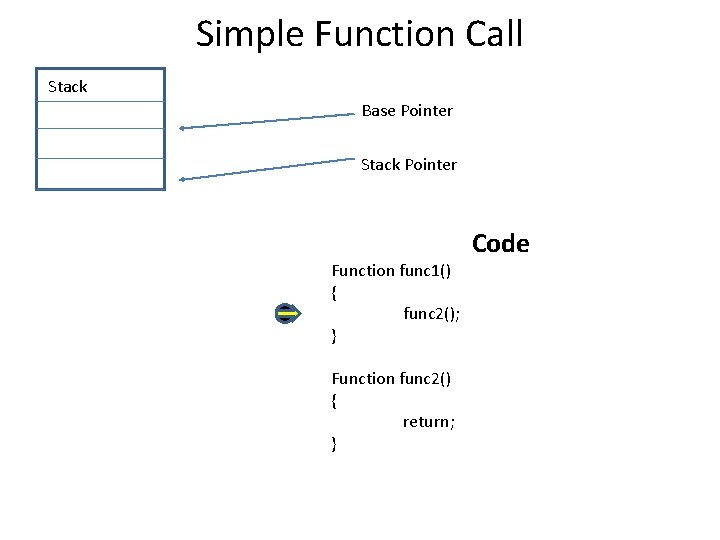 Simple Function Call

Stack

Base Pointer

Stack Pointer

Code

Function func1()
{
func2();
}

Function func2()
{
return;
}